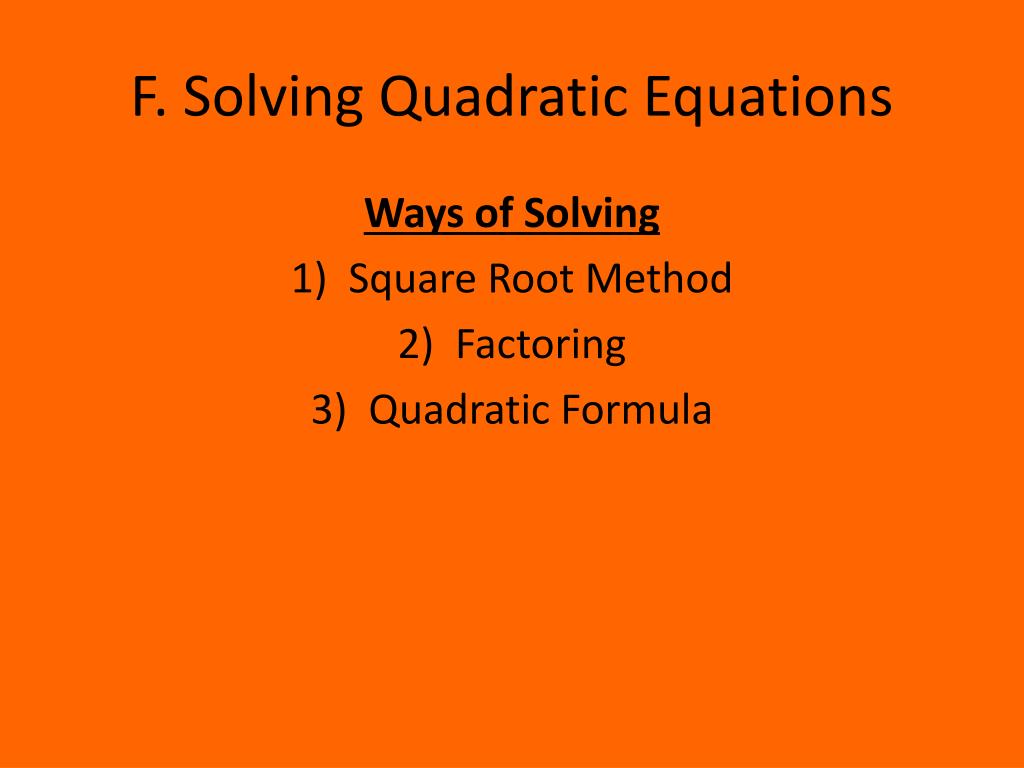 F. Solving Quadratic Equations

Ways of Solving

1) Square Root Method
2) Factoring
3) Quadratic Formula